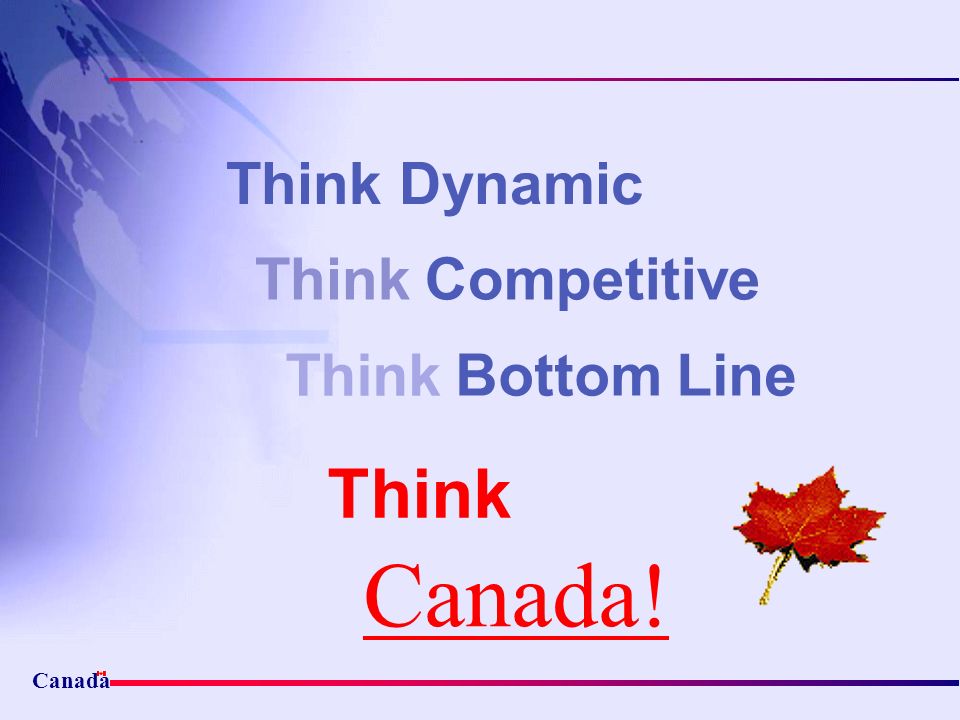 Think Dynamic

Think Competitive

Think Bottom Line

Think

Canada!

Canada